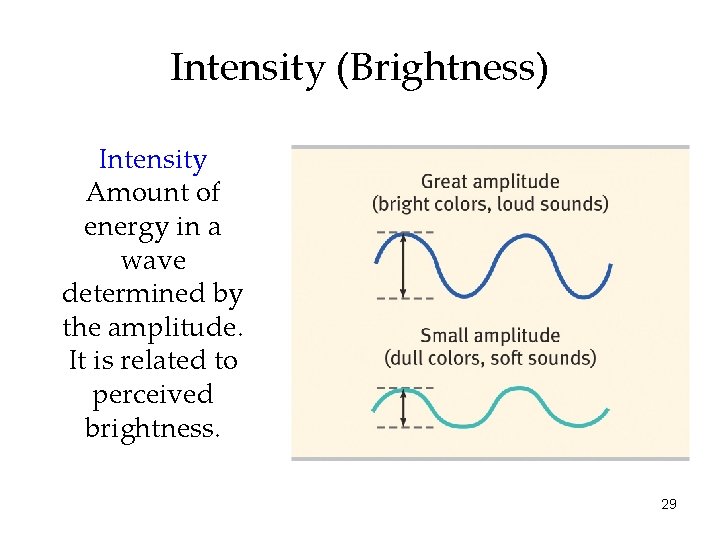 Intensity (Brightness)

Intensity
Amount of energy in a wave determined by the amplitude. It is related to perceived brightness.

Great amplitude
(bright colors, loud sounds)

Small amplitude
(dull colors, soft sounds)

29